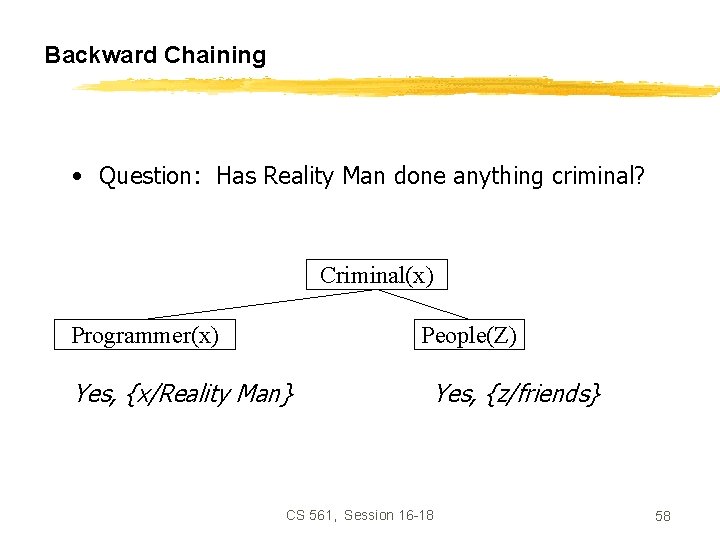 Backward Chaining

• Question: Has Reality Man done anything criminal?

Criminal(x)

Programmer(x)

People(Z)

Yes, {x/Reality Man}

Yes, {z/friends}

CS 561, Session 16-18

58